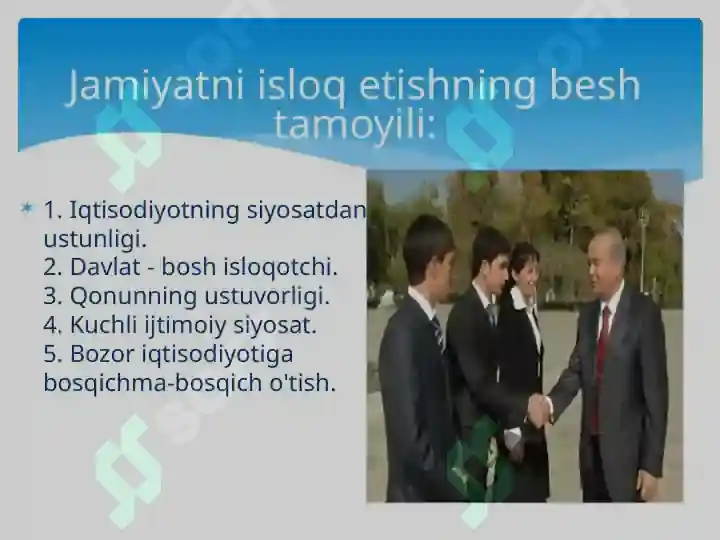 Jamiyatni isloq etishning besh tamoyili:

1. Iqtisodiyotning siyosatdan ustunligi.
2. Davlat - bosh isloqotchi.
3. Qonunning ustuvorligi.
4. Kuchli ijtimoiy siyosat.
5. Bozor iqtisodiyotiga bosqichma-bosqich o'tish.